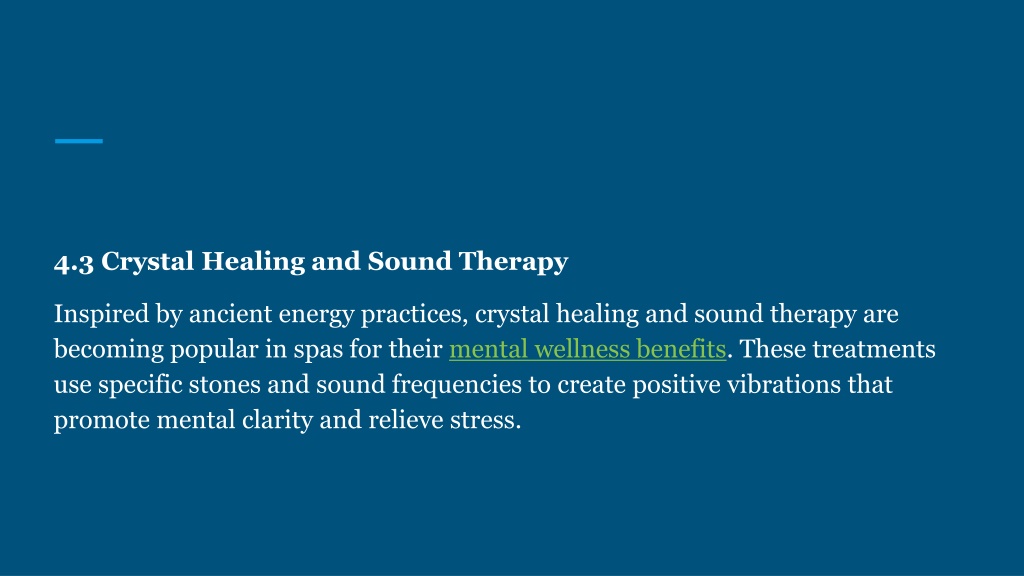 4.3 Crystal Healing and Sound Therapy

Inspired by ancient energy practices, crystal healing and sound therapy are becoming popular in spas for their mental wellness benefits. These treatments use specific stones and sound frequencies to create positive vibrations that promote mental clarity and relieve stress.